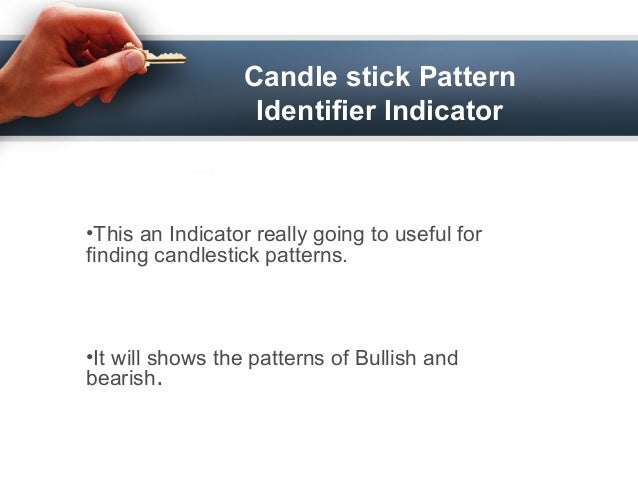 Candle stick Pattern Identifier Indicator

•This an Indicator really going to useful for finding candlestick patterns.

•It will shows the patterns of Bullish and bearish.